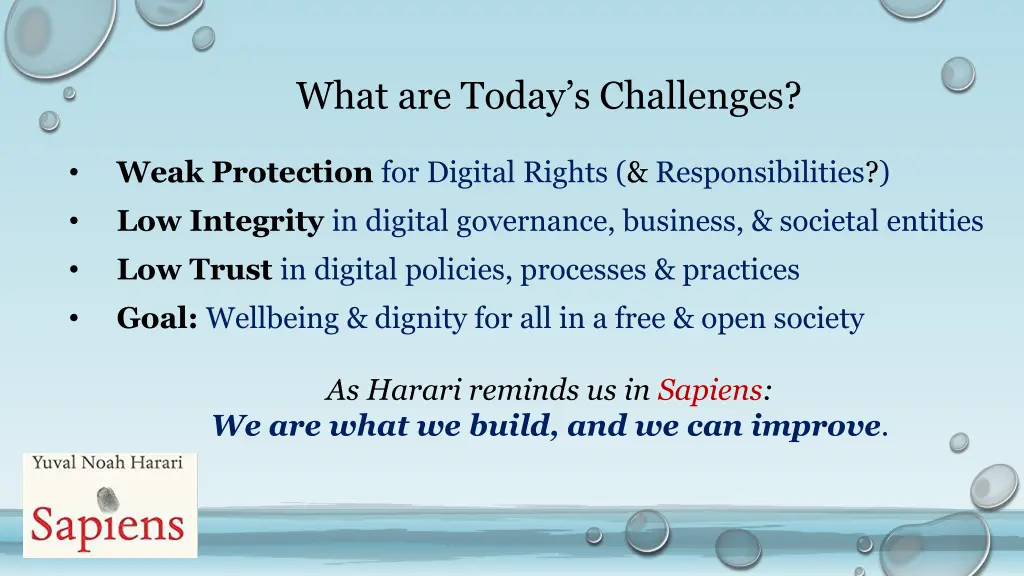 What are Today's Challenges?

• Weak Protection for Digital Rights (& Responsibilities?)
• Low Integrity in digital governance, business, & societal entities
• Low Trust in digital policies, processes & practices
• Goal: Wellbeing & dignity for all in a free & open society

As Harari reminds us in Sapiens:
We are what we build, and we can improve.

Yuval Noah Harari
Sapiens